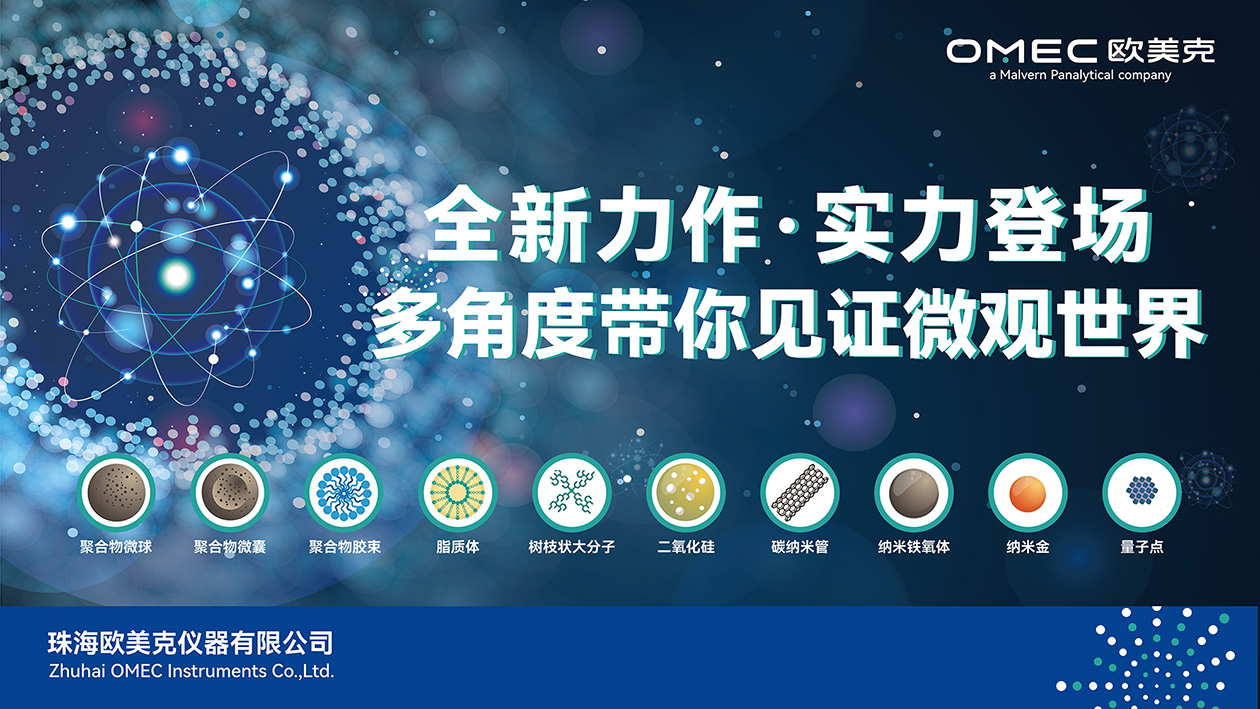 OMEC 欧美克
a Malvern Panalytical company

全新力作·实力登场
多角度带你见证微观世界

聚合物微球 聚合物微囊 聚合物胶束 脂质体 树枝状大分子 二氧化硅 碳纳米管 纳米铁氧体 纳米金 量子点

珠海欧美克仪器有限公司
Zhuhai OMEC Instruments Co.,Ltd.